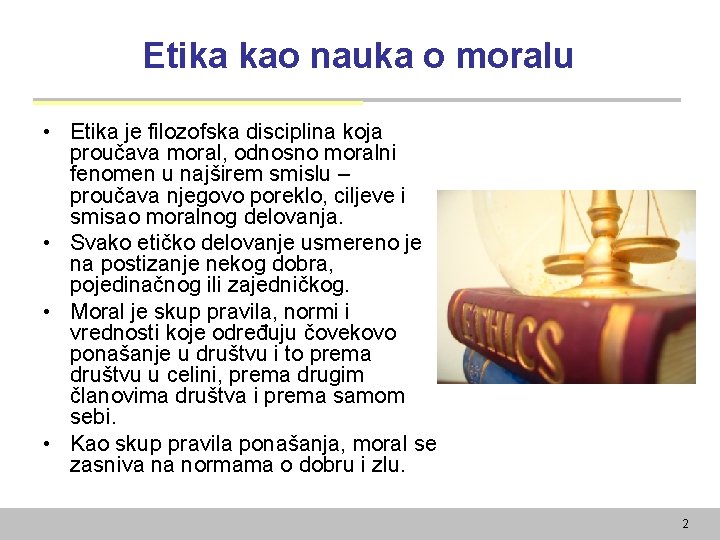 Etika kao nauka o moralu

• Etika je filozofska disciplina koja proučava moral, odnosno moralni fenomen u najširem smislu – proučava njegovo poreklo, ciljeve i smisao moralnog delovanja.
• Svako etičko delovanje usmereno je na postizanje nekog dobra, pojedinačnog ili zajedničkog.
• Moral je skup pravila, normi i vrednosti koje određuju čovekovo ponašanje u društvu i to prema društvu u celini, prema drugim članovima društva i prema samom sebi.
• Kao skup pravila ponašanja, moral se zasniva na normama o dobru i zlu.

ETHICS

2